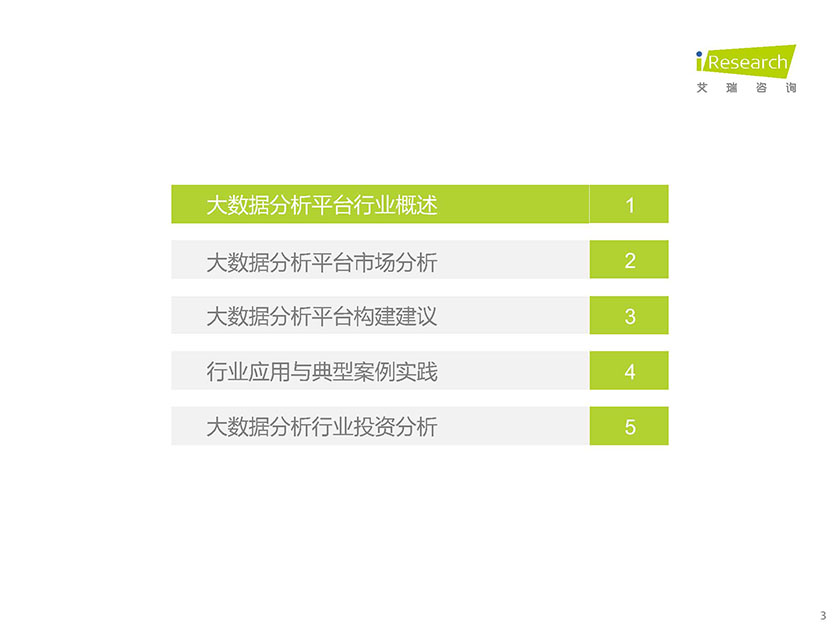 iResearch
艾瑞咨询

大数据分析平台行业概述 1

大数据分析平台市场分析 2

大数据分析平台构建建议 3

行业应用与典型案例实践 4

大数据分析行业投资分析 5

3